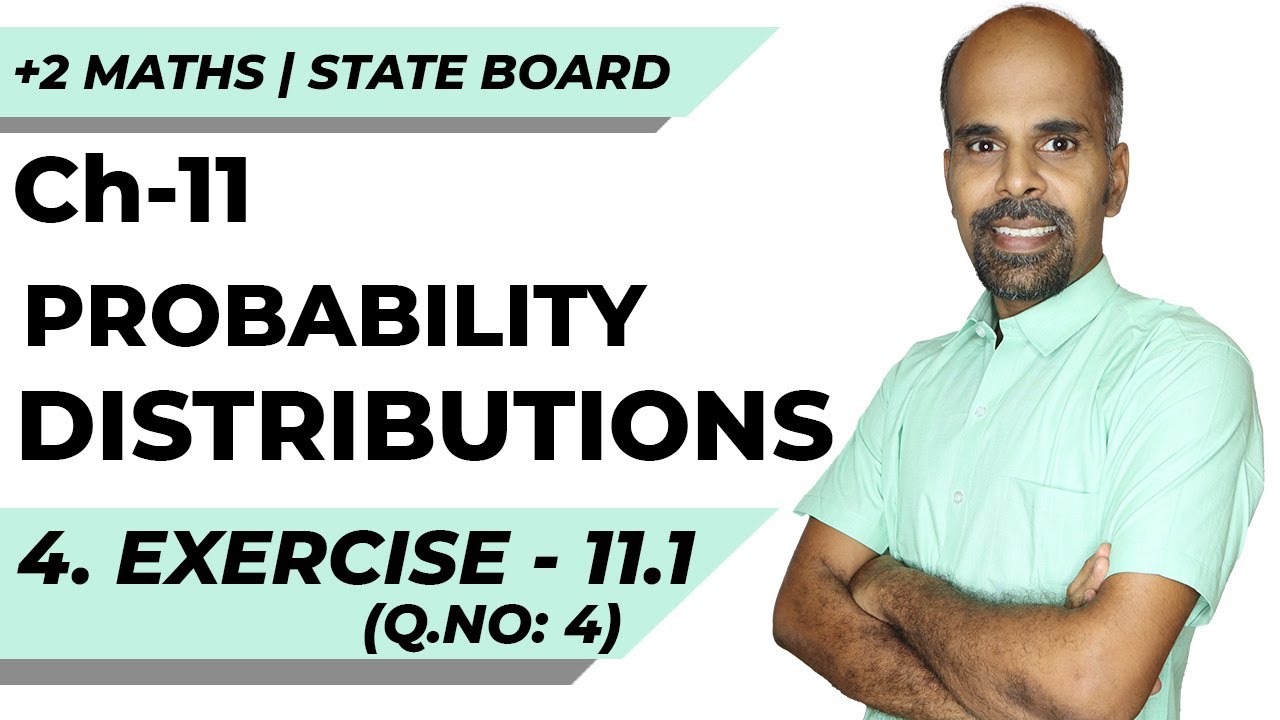 +2 MATHS | STATE BOARD

Ch-11

PROBABILITY DISTRIBUTIONS

4. EXERCISE - 11.1
(Q.NO: 4)